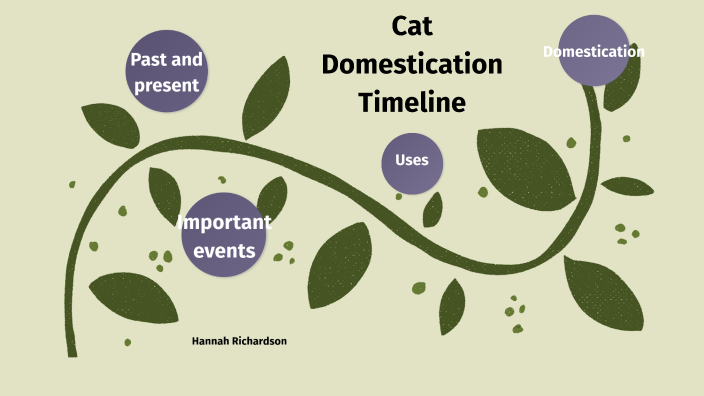 Cat Domestication Timeline

Past and present

Domestication

Uses

Important events

Hannah Richardson